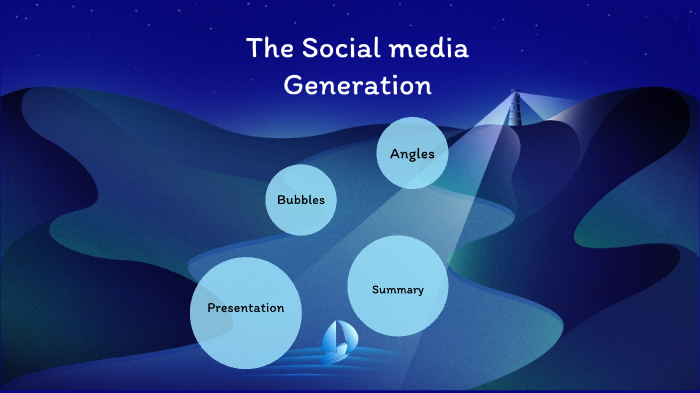 The Social media Generation

Angles

Bubbles

Summary

Presentation